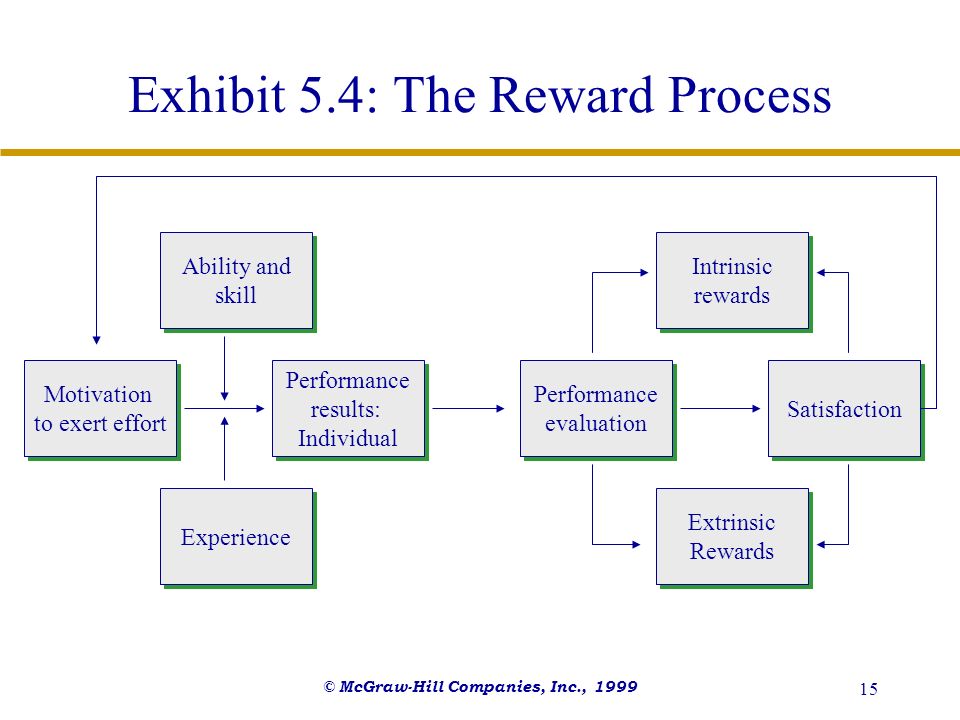 Exhibit 5.4: The Reward Process

Ability and skill

Motivation to exert effort

Performance results: Individual

Experience

Intrinsic rewards

Performance evaluation

Satisfaction

Extrinsic Rewards

© McGraw-Hill Companies, Inc., 1999

15